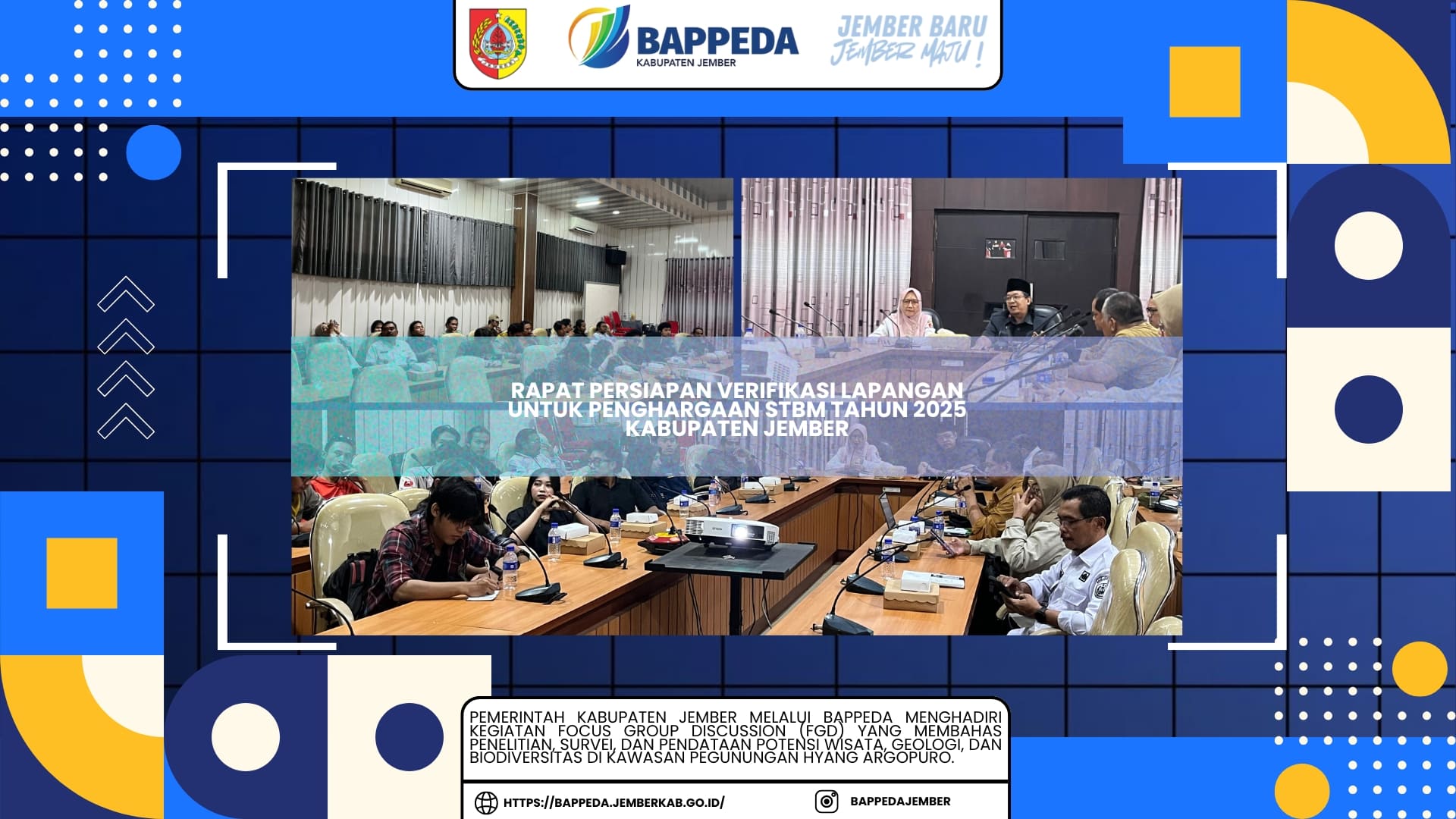 BAPPEDA
KABUPATEN JEMBER

JEMBER BARU
JEMBER MAJU !

RAPAT PERSIAPAN VERIFIKASI LAPANGAN UNTUK PENGHARGAAN STBM TAHUN 2025 KABUPATEN JEMBER

PEMERINTAH KABUPATEN JEMBER MELALUI BAPPEDA MENGHADIRI KEGIATAN FOCUS GROUP DISCUSSION (FGD) YANG MEMBAHAS PENELITIAN, SURVEI, DAN PENDATAAN POTENSI WISATA, GEOLOGI, DAN BIODIVERSITAS DI KAWASAN PEGUNUNGAN HYANG ARGOPURO.

HTTPS://BAPPEDA.JEMBERKAB.GO.ID/

BAPPEDAJEMBER